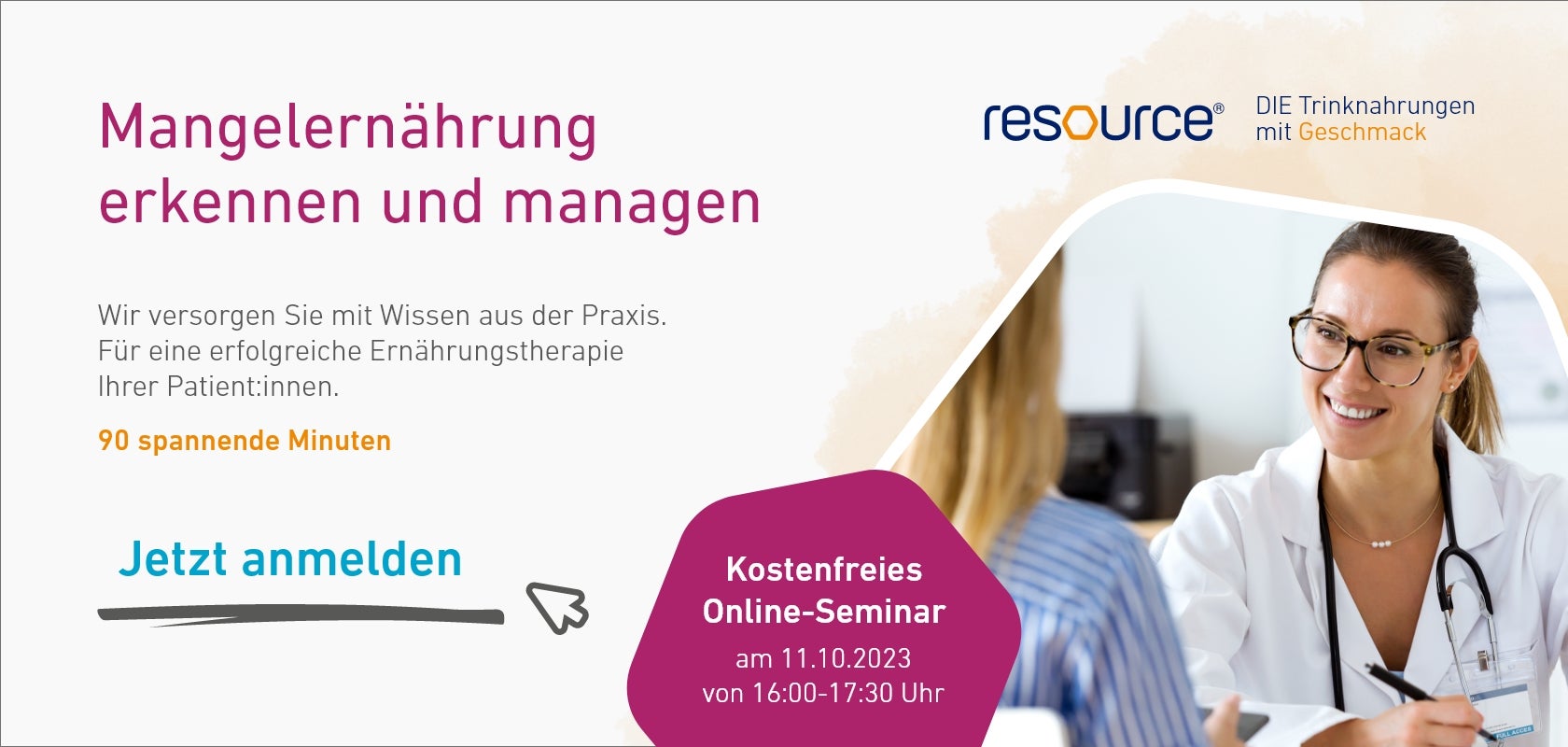 Mangelernährung erkennen und managen

resource®

DIE Trinknahrungen mit Geschmack

Wir versorgen Sie mit Wissen aus der Praxis. Für eine erfolgreiche Ernährungstherapie Ihrer Patient:innen.

90 spannende Minuten

Jetzt anmelden

Kostenfreies Online-Seminar

am 11.10.2023 von 16:00-17:30 Uhr